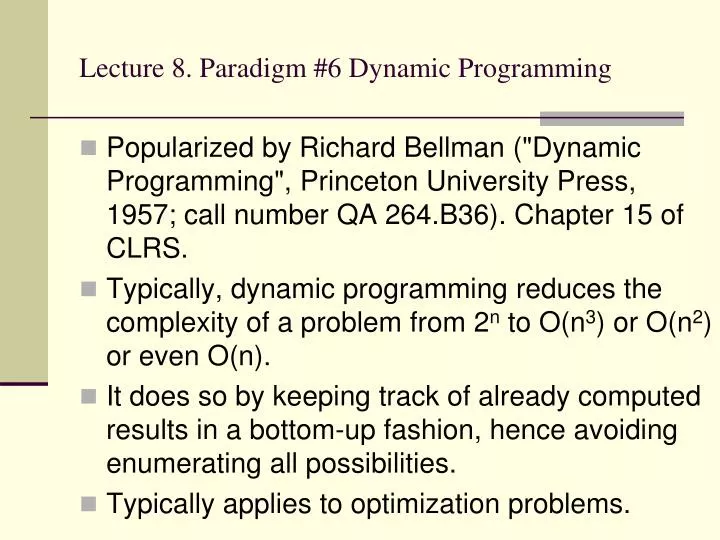 Lecture 8. Paradigm #6 Dynamic Programming

Popularized by Richard Bellman ("Dynamic Programming", Princeton University Press, 1957; call number QA 264.B36). Chapter 15 of CLRS.

Typically, dynamic programming reduces the complexity of a problem from $2^n$ to $O(n^3)$ or $O(n^2)$ or even $O(n)$.

It does so by keeping track of already computed results in a bottom-up fashion, hence avoiding enumerating all possibilities.

Typically applies to optimization problems.